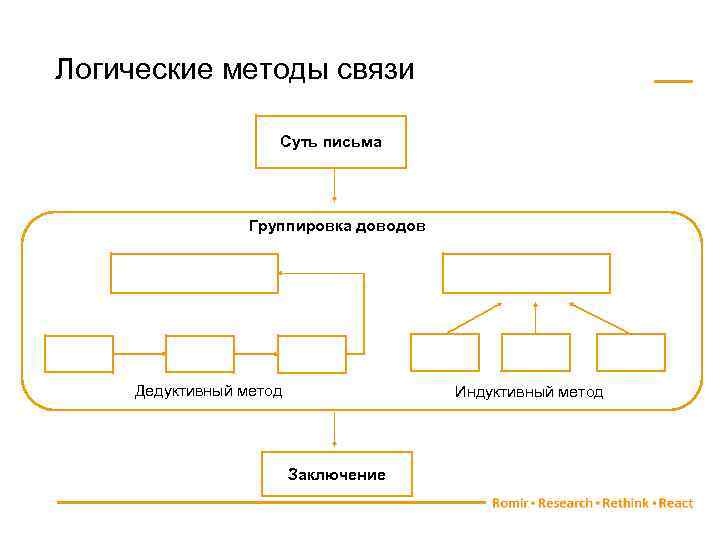 Логические методы связи

Суть письма

Группировка доводов

Дедуктивный метод

Индуктивный метод

Заключение

Romir • Research • Rethink • React